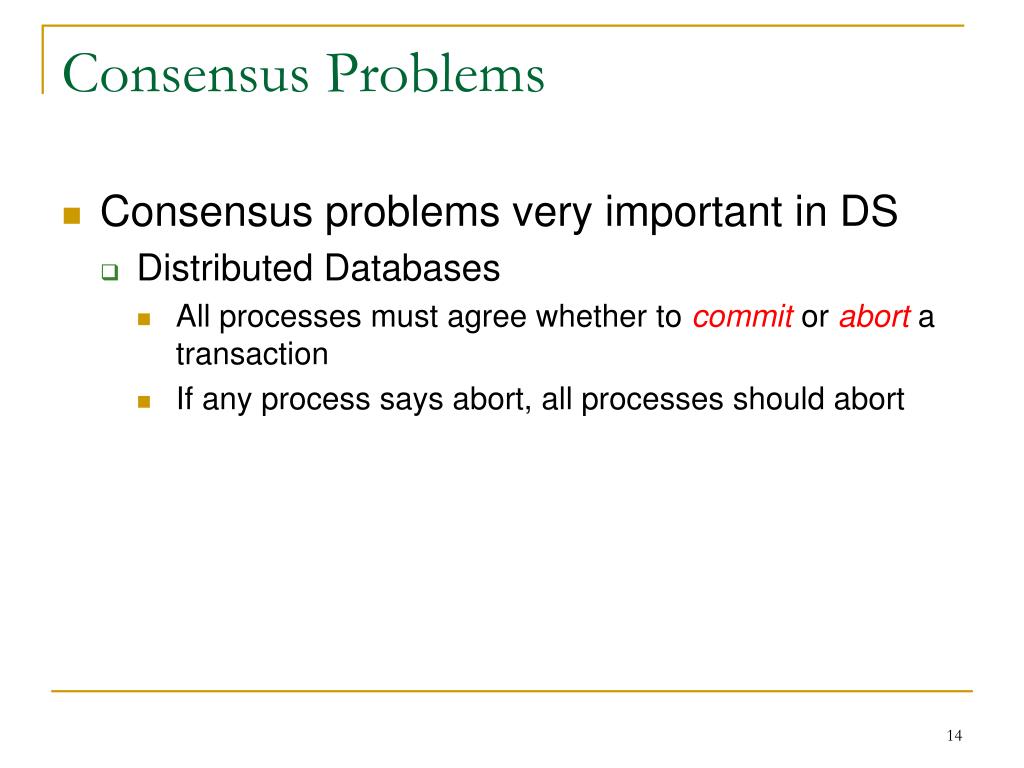 Consensus Problems

Consensus problems very important in DS

Distributed Databases

All processes must agree whether to commit or abort a transaction

If any process says abort, all processes should abort

14